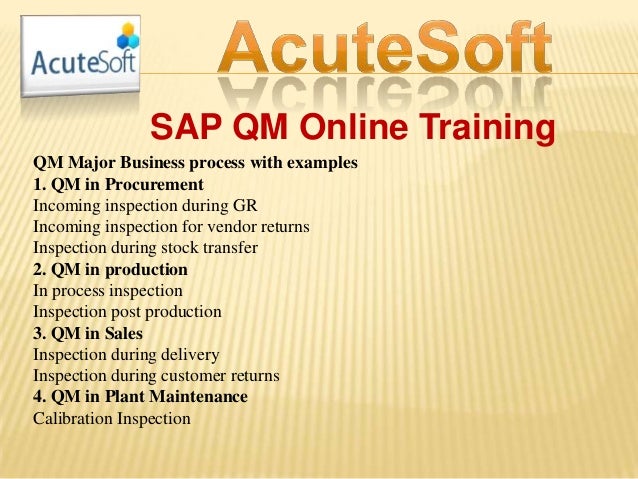 AcuteSoft

AcuteSoft

SAP QM Online Training

QM Major Business process with examples
1. QM in Procurement
Incoming inspection during GR
Incoming inspection for vendor returns
Inspection during stock transfer
2. QM in production
In process inspection
Inspection post production
3. QM in Sales
Inspection during delivery
Inspection during customer returns
4. QM in Plant Maintenance
Calibration Inspection